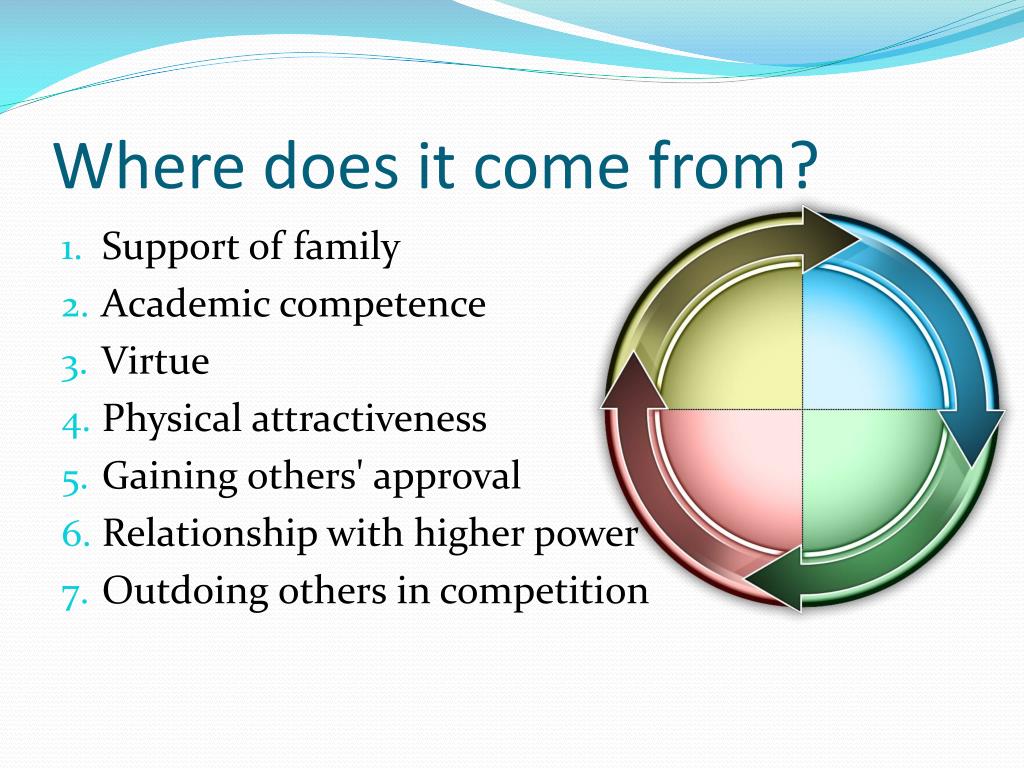 Where does it come from?

1. Support of family
2. Academic competence
3. Virtue
4. Physical attractiveness
5. Gaining others' approval
6. Relationship with higher power
7. Outdoing others in competition